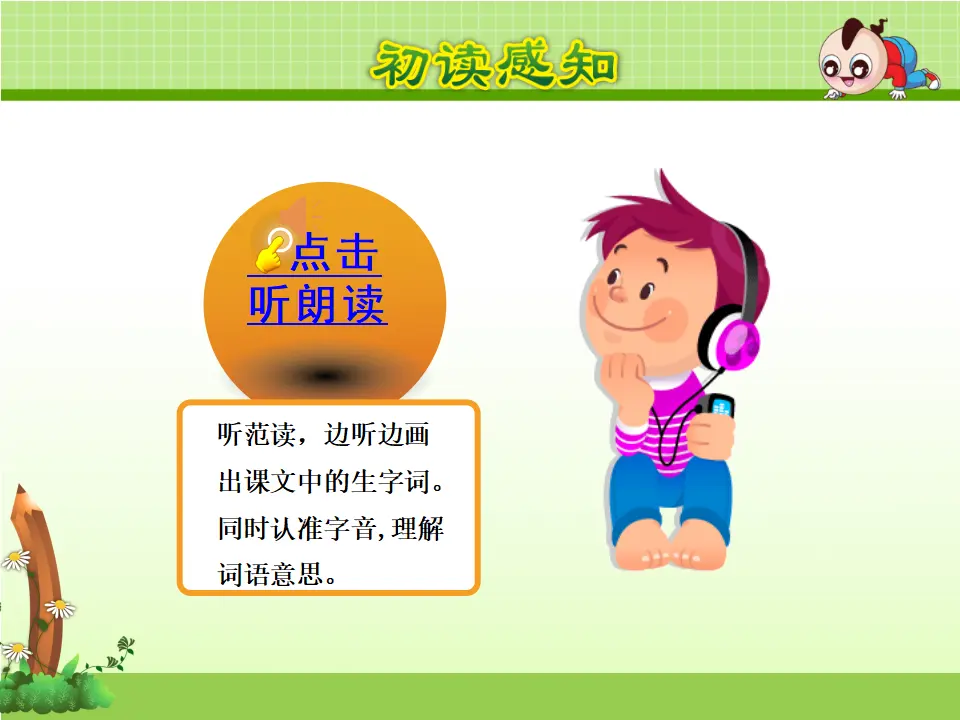 初读感知

点击
听朗读

听范读，边听边画出课文中的生字词。同时认准字音，理解词语意思。